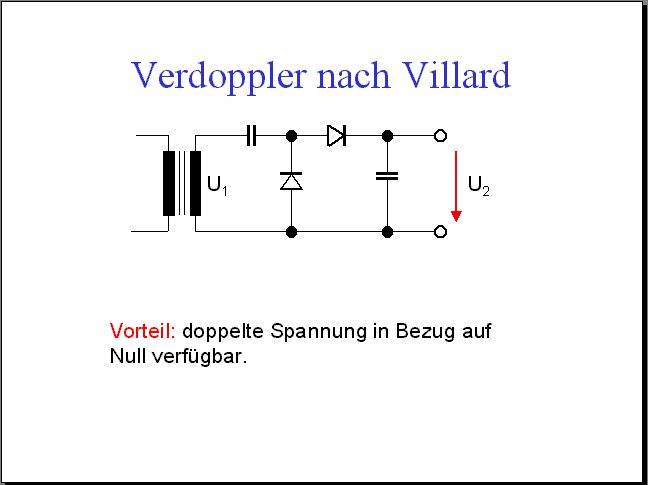 Verdoppler nach Villard

$U_1$

$U_2$

Vorteil: doppelte Spannung in Bezug auf Null verfügbar.